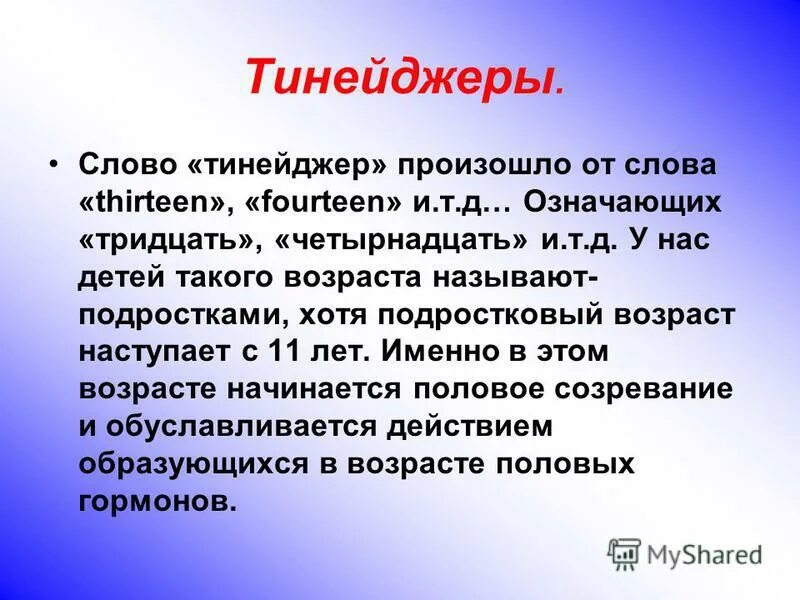 Тинейджеры.

• Слово «тинейджер» произошло от слова «thirteen», «fourteen» и.т.д… Означающих «тридцать», «четырнадцать» и.т.д. У нас детей такого возраста называют-подростками, хотя подростковый возраст наступает с 11 лет. Именно в этом возрасте начинается половое созревание и обуславливается действием образующихся в возрасте половых гормонов.

MyShared